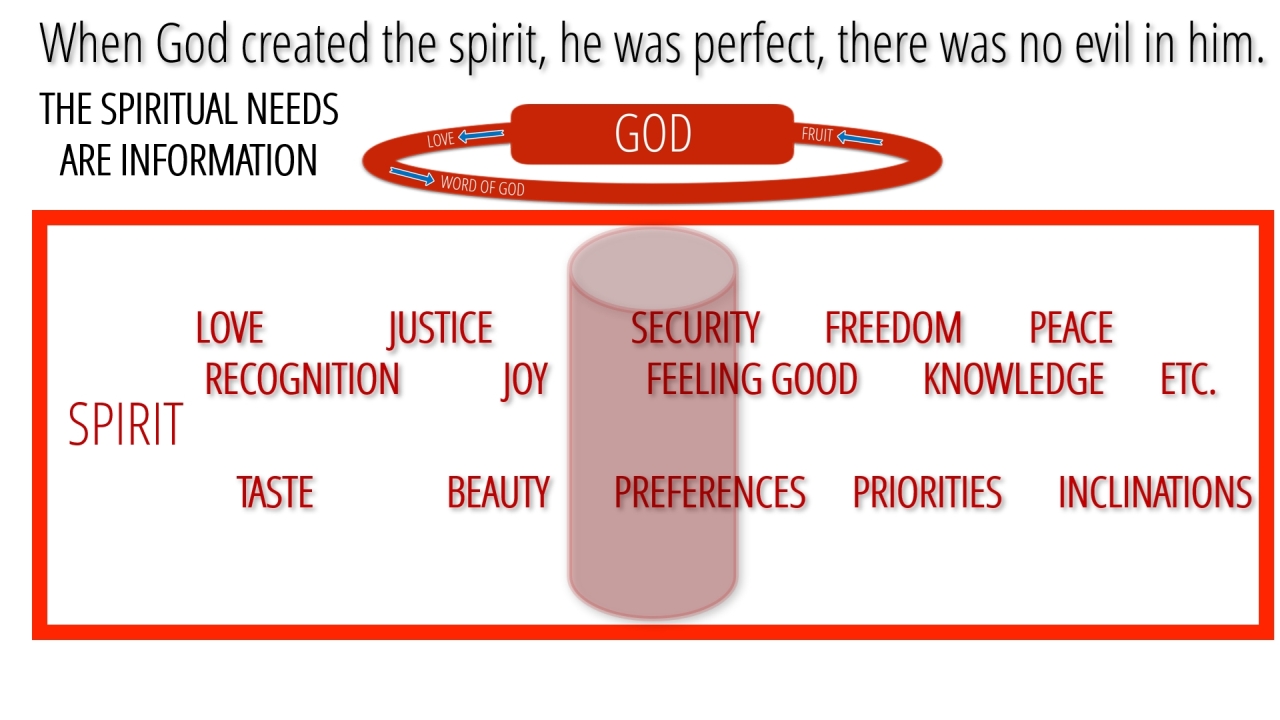 When God created the spirit, he was perfect, there was no evil in him.

THE SPIRITUAL NEEDS ARE INFORMATION

LOVE

GOD

FRUIT

WORD OF GOD

LOVE JUSTICE SECURITY FREEDOM PEACE

RECOGNITION JOY FEELING GOOD KNOWLEDGE ETC.

SPIRIT

TASTE BEAUTY PREFERENCES PRIORITIES INCLINATIONS